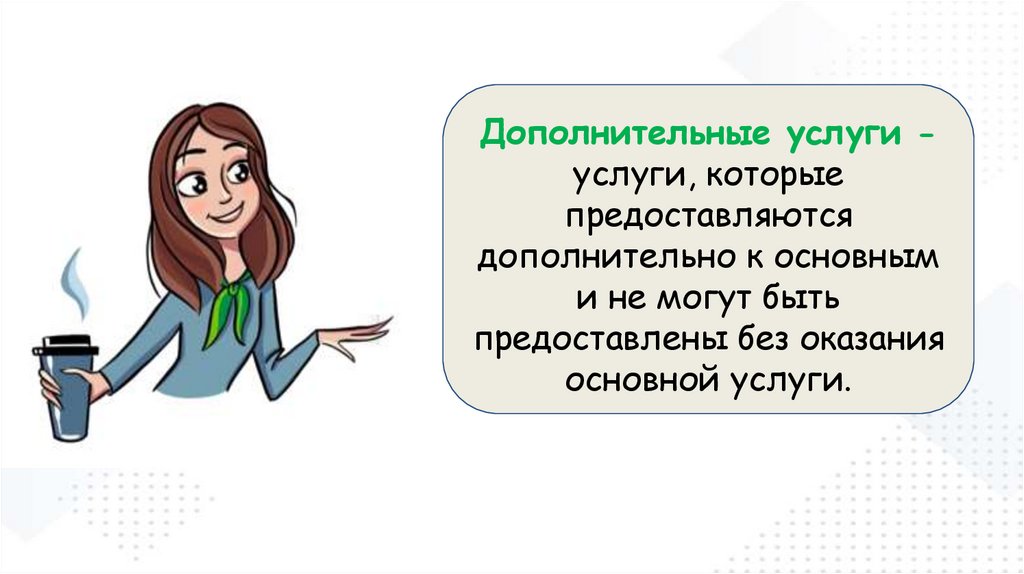 Дополнительные услуги - услуги, которые предоставляются дополнительно к основным и не могут быть предоставлены без оказания основной услуги.